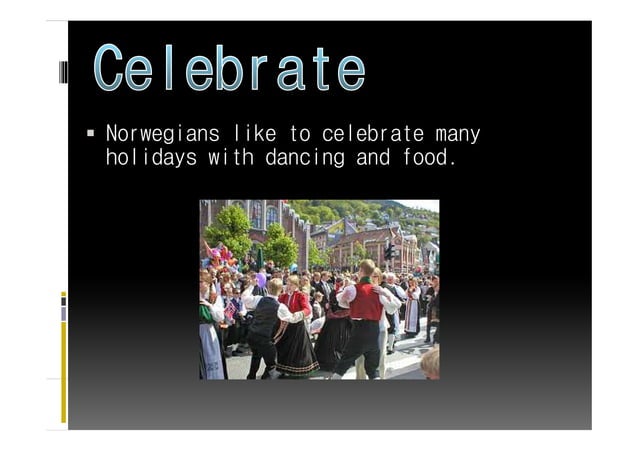 Celebrate

▪ Norwegians like to celebrate many holidays with dancing and food.